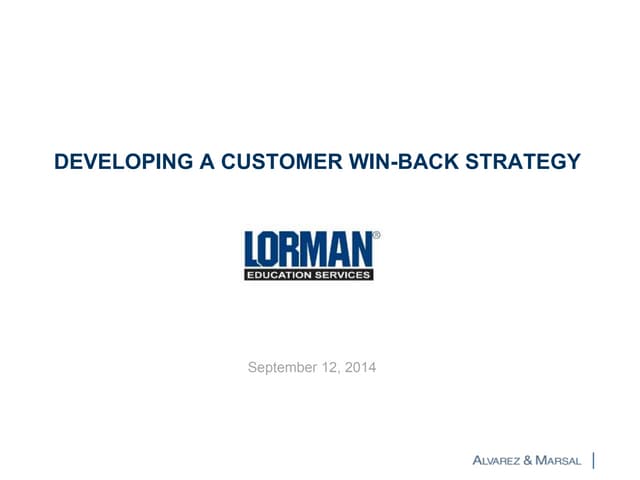 DEVELOPING A CUSTOMER WIN-BACK STRATEGY

LORMAN®
EDUCATION SERVICES

September 12, 2014

ALVAREZ & MARSAL